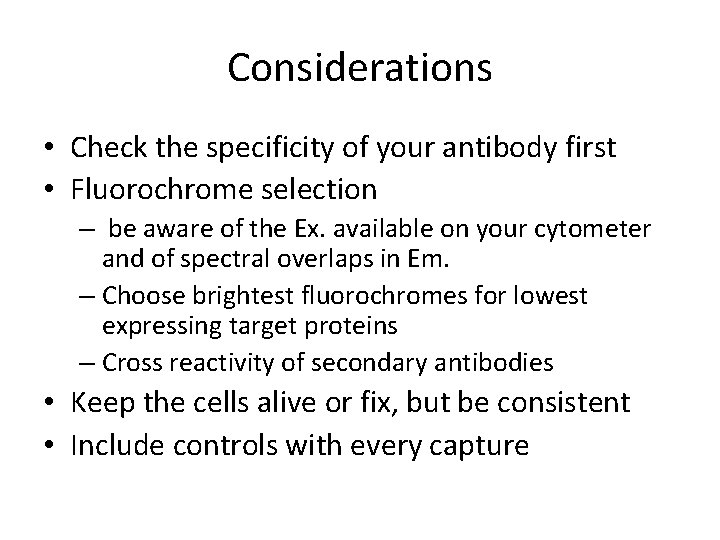 Considerations

• Check the specificity of your antibody first
• Fluorochrome selection
– be aware of the Ex. available on your cytometer and of spectral overlaps in Em.
– Choose brightest fluorochromes for lowest expressing target proteins
– Cross reactivity of secondary antibodies
• Keep the cells alive or fix, but be consistent
• Include controls with every capture